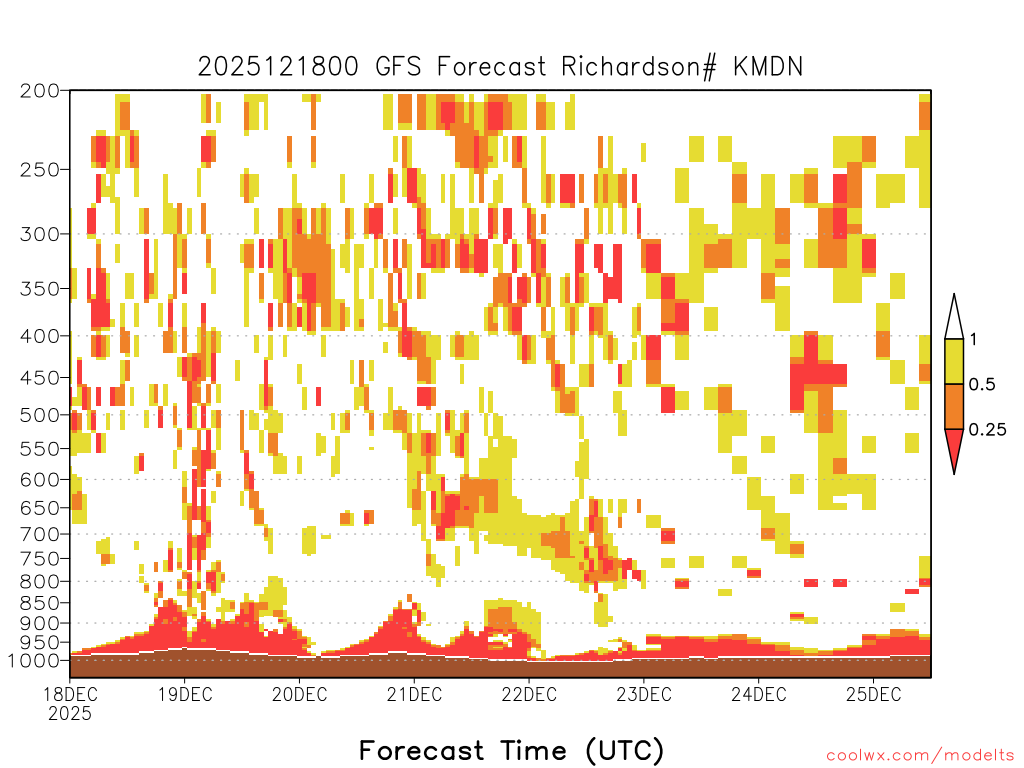 2025121800 GFS Forecast Richardson# KMDN

200
250
300
350
400
450
500
550
600
650
700
750
800
850
900
950
1000

1
0.5
0.25

18DEC
2025
19DEC
20DEC
21DEC
22DEC
23DEC
24DEC
25DEC

Forecast Time (UTC)

coolwx.com/modelts